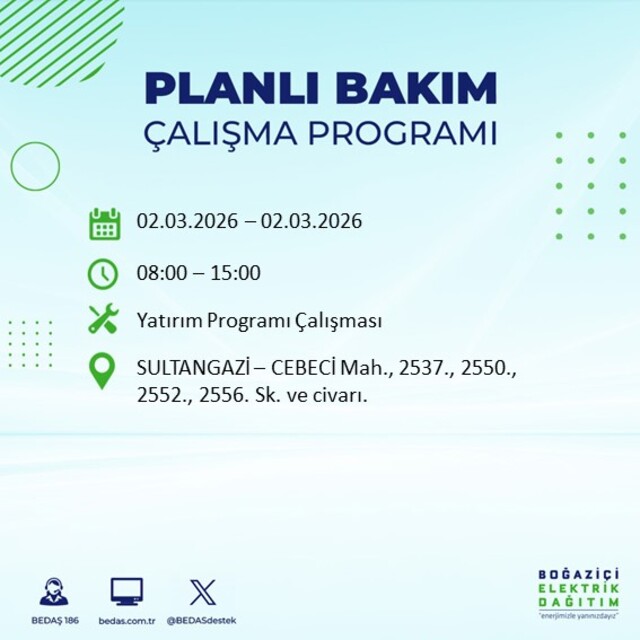 PLANLI BAKIM
ÇALIŞMA PROGRAMI

02.03.2026 – 02.03.2026

08:00 – 15:00

Yatırım Programı Çalışması

SULTANGAZİ – CEBECİ Mah., 2537., 2550., 2552., 2556. Sk. ve civarı.

BEDAŞ 186

bedas.com.tr

@BEDASdestek

BOĞAZİÇİ
ELEKTRİK
DAĞITIM
"enerjimizle yanınızdayız"